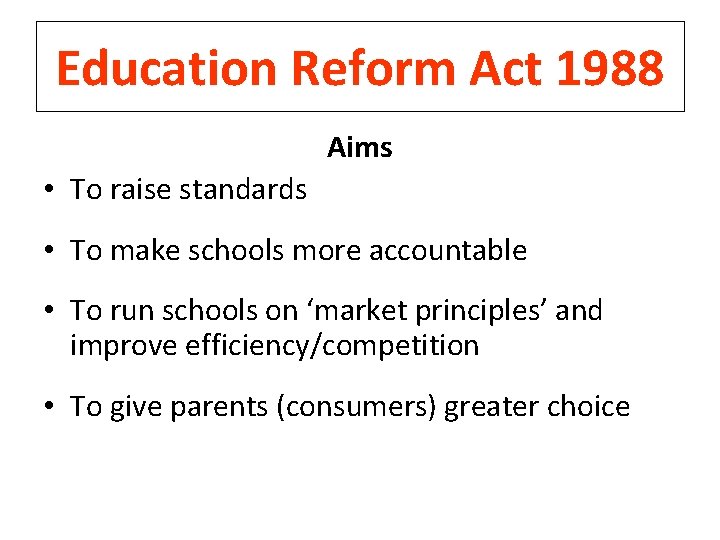 Education Reform Act 1988

Aims

• To raise standards

• To make schools more accountable

• To run schools on ‘market principles’ and improve efficiency/competition

• To give parents (consumers) greater choice